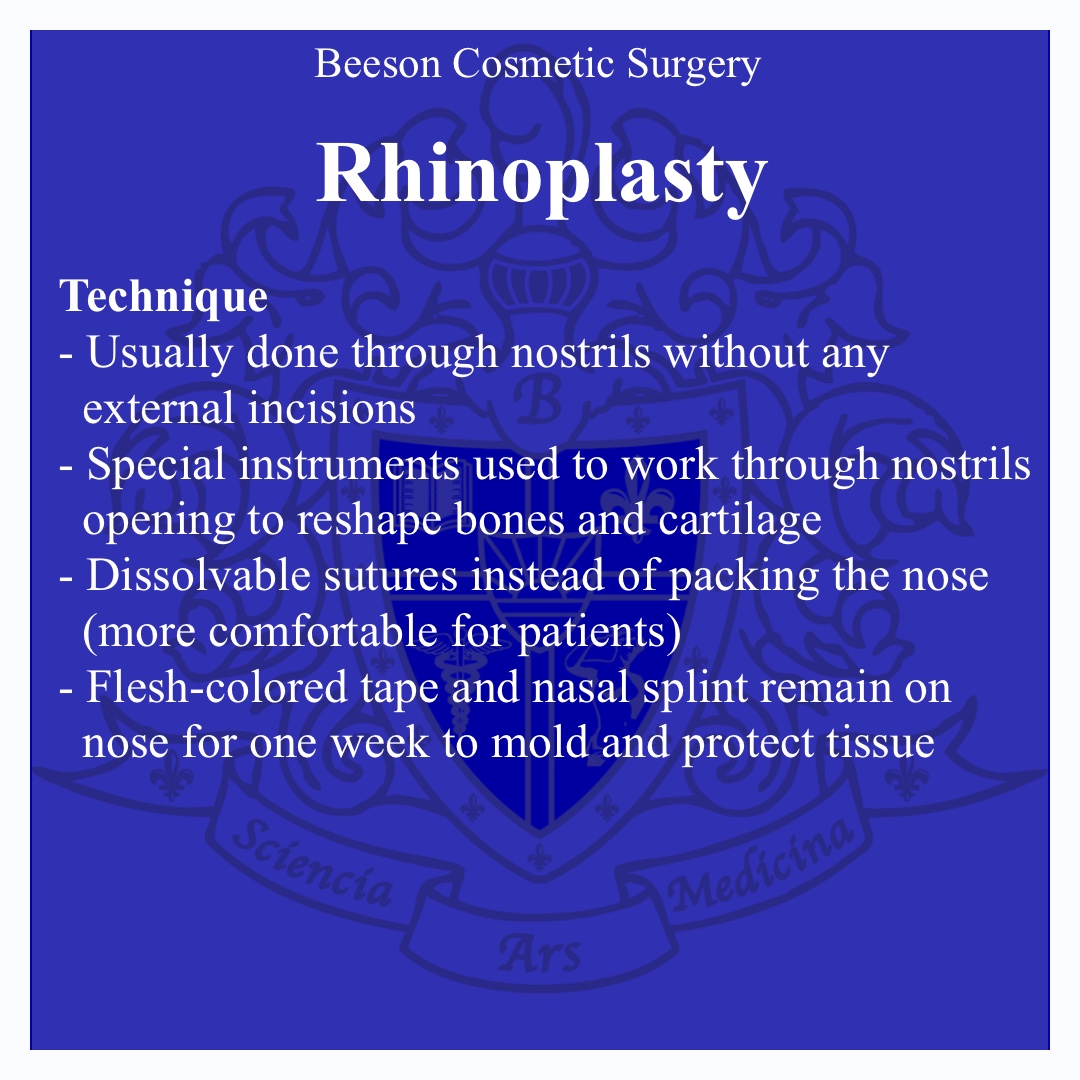 Beeson Cosmetic Surgery

Rhinoplasty

Technique
- Usually done through nostrils without any external incisions
- Special instruments used to work through nostrils opening to reshape bones and cartilage
- Dissolvable sutures instead of packing the nose (more comfortable for patients)
- Flesh-colored tape and nasal splint remain on nose for one week to mold and protect tissue

B

Sciencia Ars Medicina